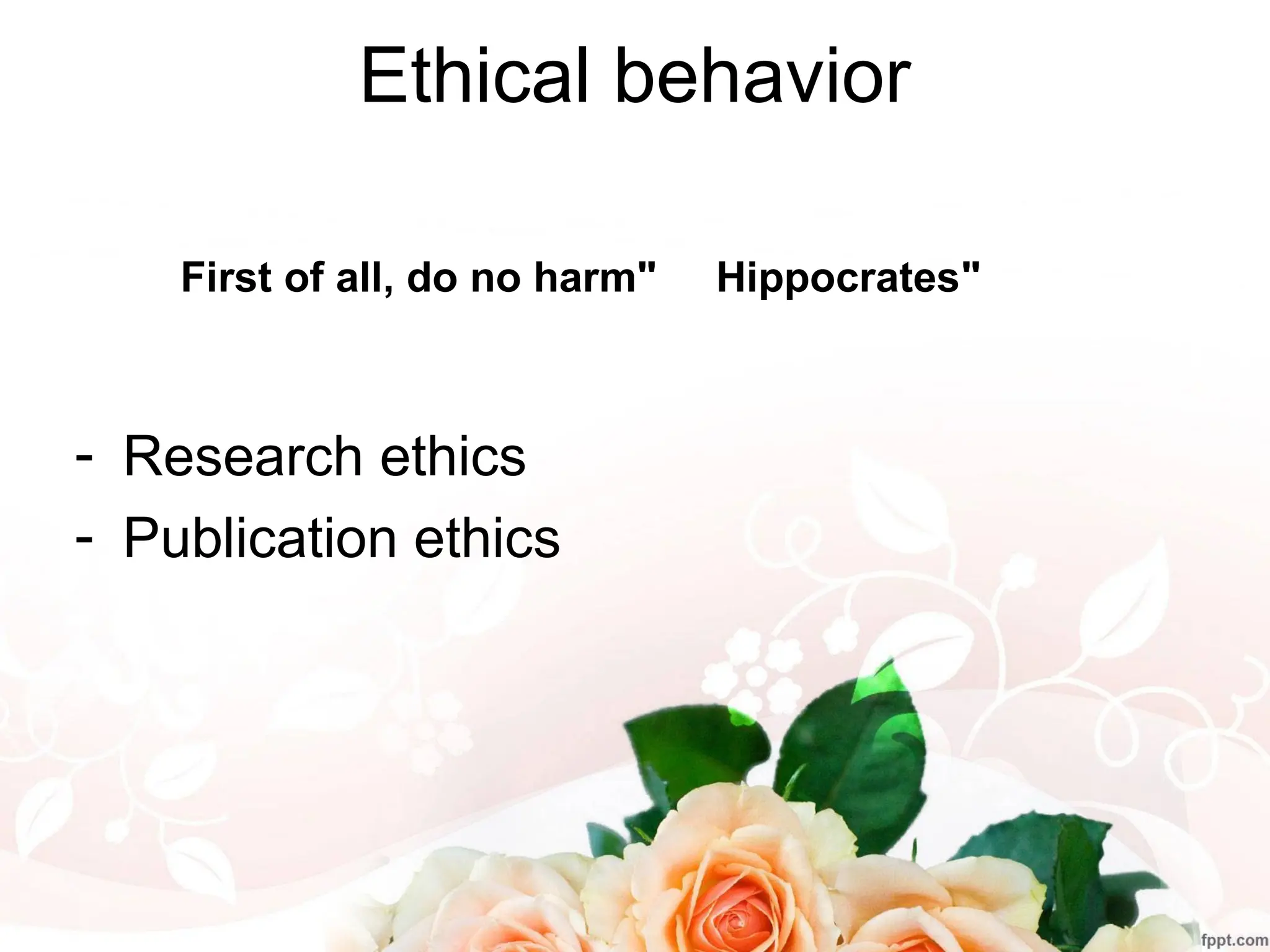 Ethical behavior

First of all, do no harm"     Hippocrates"

- Research ethics
- Publication ethics

fppt.com